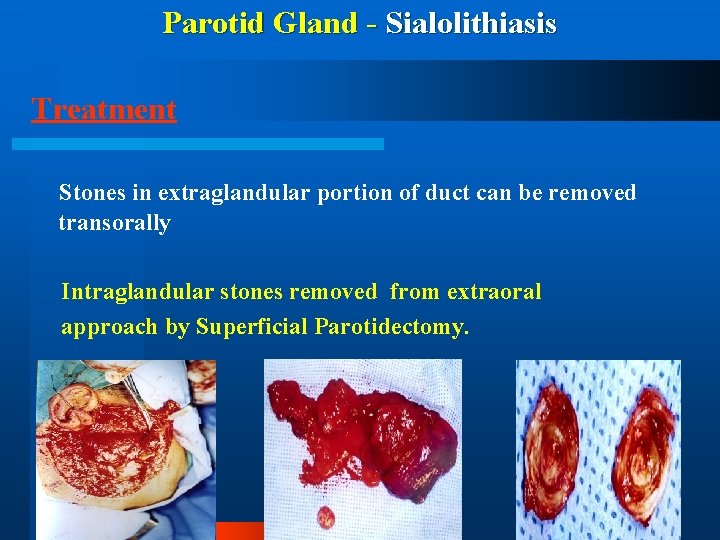 Parotid Gland - Sialolithiasis

Treatment

Stones in extraglandular portion of duct can be removed transorally

Intraglandular stones removed from extraoral approach by Superficial Parotidectomy.